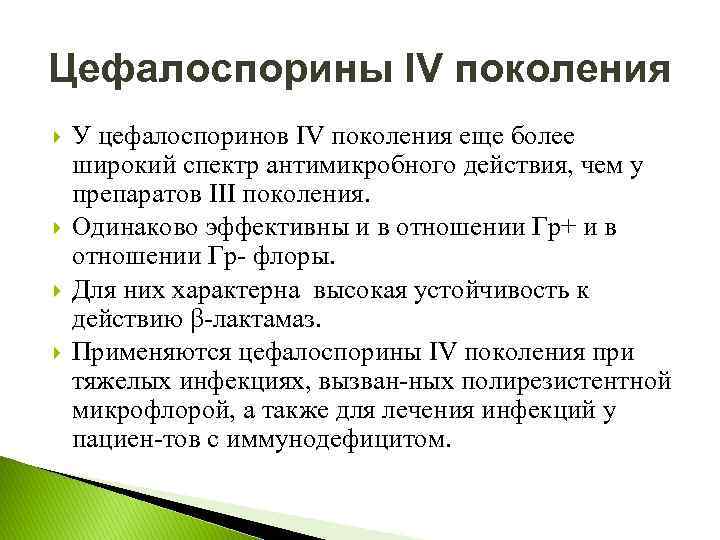 Цефалоспорины IV поколения

У цефалоспоринов IV поколения еще более широкий спектр антимикробного действия, чем у препаратов III поколения.

Одинаково эффективны и в отношении Гр+ и в отношении Гр- флоры.

Для них характерна высокая устойчивость к действию β-лактамаз.

Применяются цефалоспорины IV поколения при тяжелых инфекциях, вызван-ных полирезистентной микрофлорой, а также для лечения инфекций у пациен-тов с иммунодефицитом.